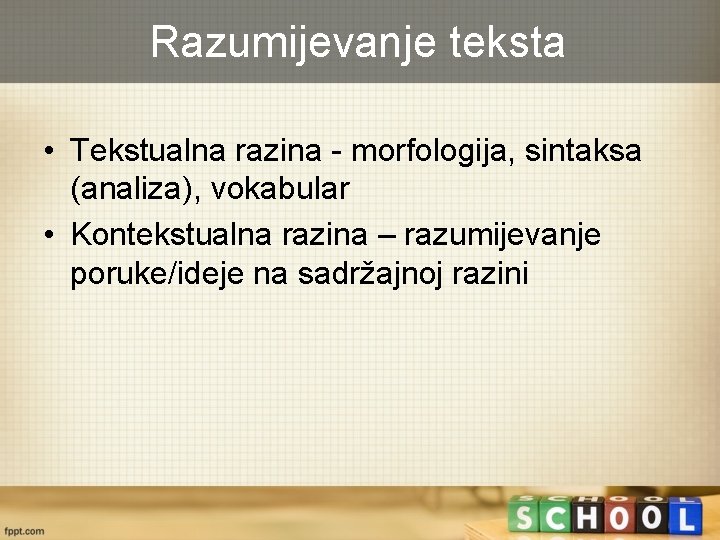 Razumijevanje teksta

• Tekstualna razina - morfologija, sintaksa (analiza), vokabular
• Kontekstualna razina – razumijevanje poruke/ideje na sadržajnoj razini

fppt.com

SCHOOL